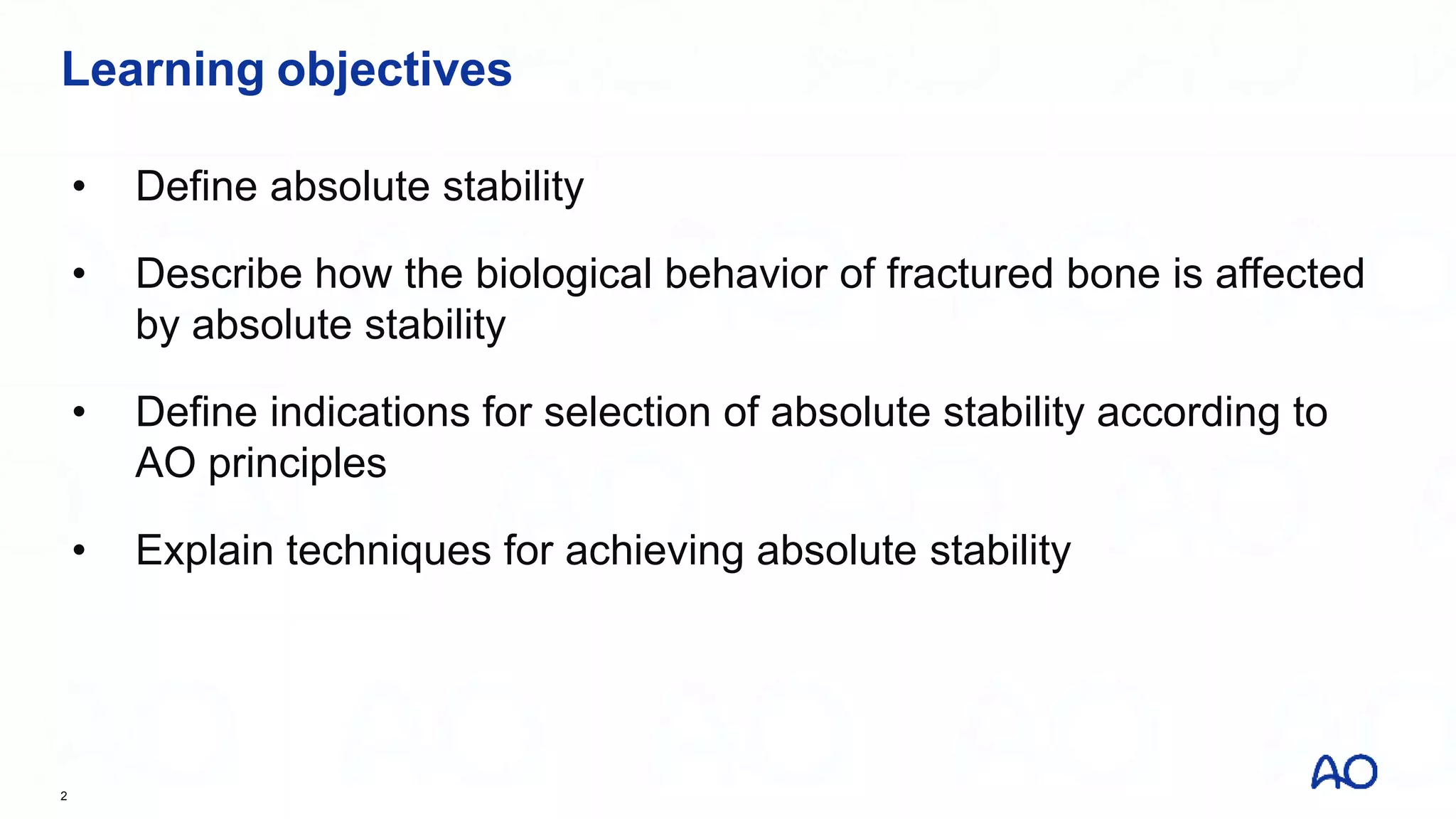 Learning objectives

• Define absolute stability

• Describe how the biological behavior of fractured bone is affected by absolute stability

• Define indications for selection of absolute stability according to AO principles

• Explain techniques for achieving absolute stability

2

AO